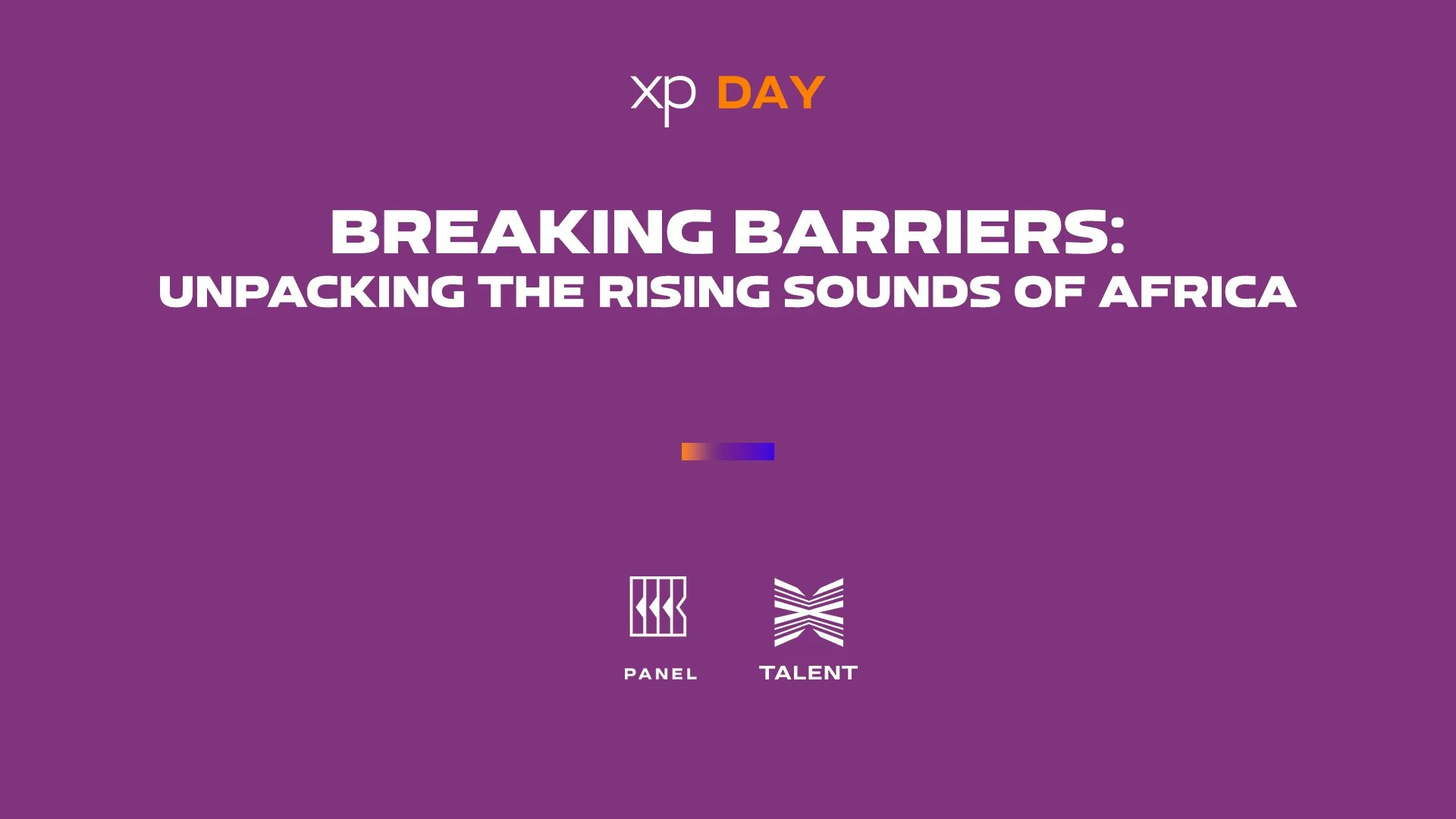 xp DAY

BREAKING BARRIERS:
UNPACKING THE RISING SOUNDS OF AFRICA

PANEL

TALENT